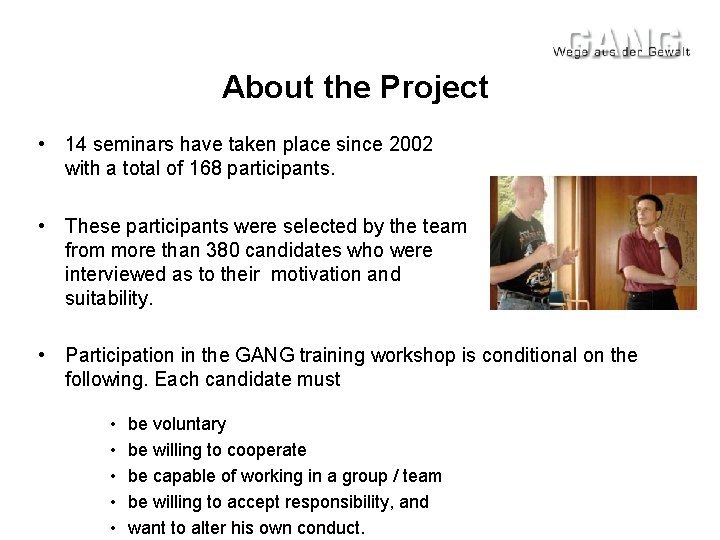 GANG
Wege aus der Gewalt

About the Project

• 14 seminars have taken place since 2002 with a total of 168 participants.

• These participants were selected by the team from more than 380 candidates who were interviewed as to their motivation and suitability.

• Participation in the GANG training workshop is conditional on the following. Each candidate must

• be voluntary
• be willing to cooperate
• be capable of working in a group / team
• be willing to accept responsibility, and
• want to alter his own conduct.